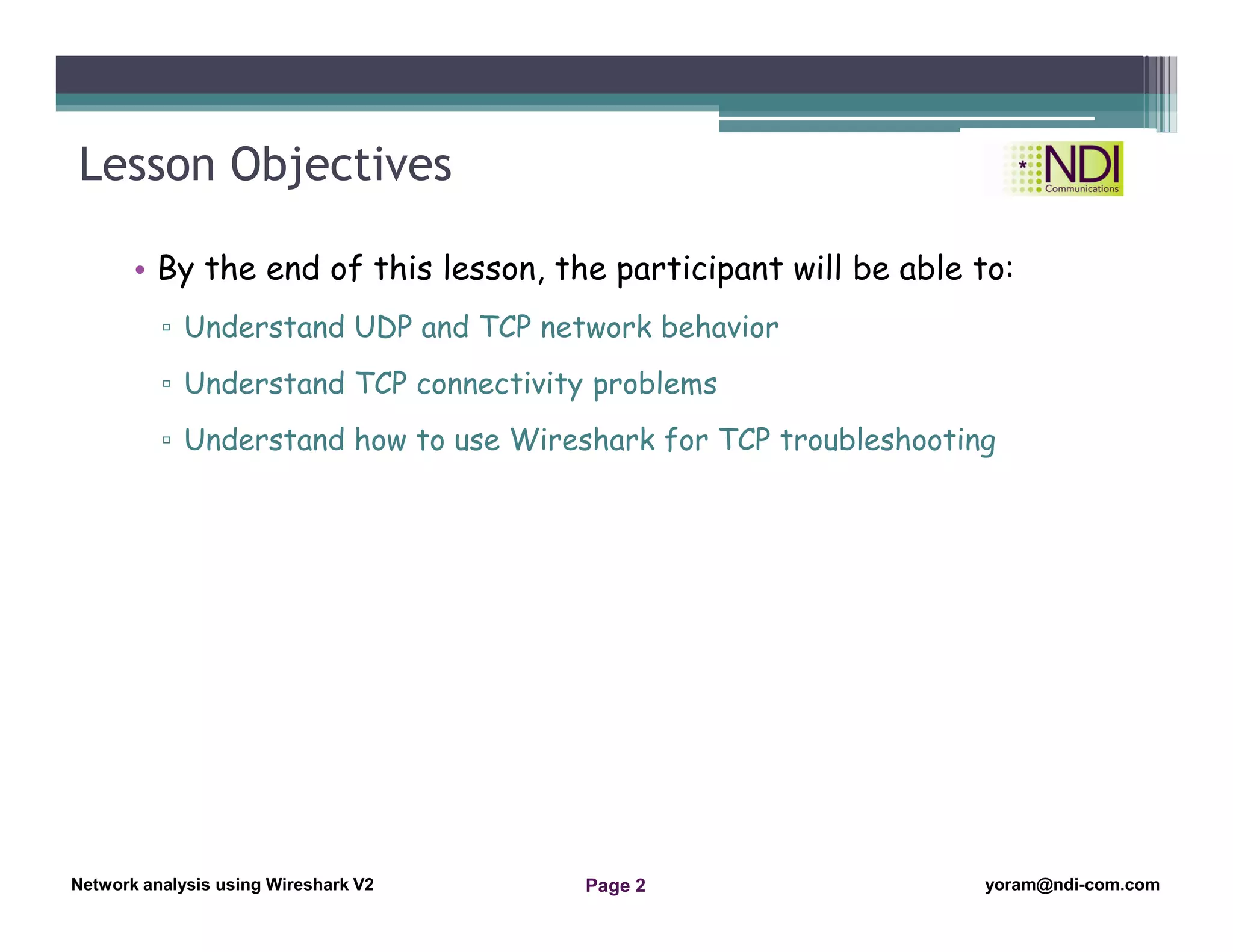 Lesson Objectives

*NDI Communications

• By the end of this lesson, the participant will be able to:
▫ Understand UDP and TCP network behavior
▫ Understand TCP connectivity problems
▫ Understand how to use Wireshark for TCP troubleshooting

Network analysis using Wireshark V2
Page 2
yoram@ndi-com.com